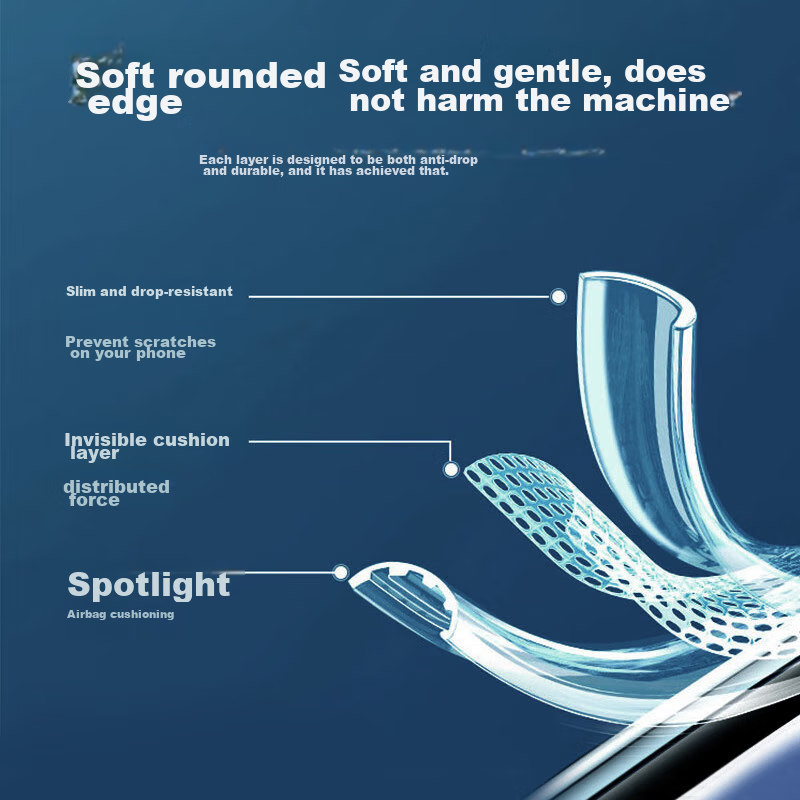 Soft rounded edge

Soft and gentle, does not harm the machine

Each layer is designed to be both anti-drop and durable, and it has achieved that.

Slim and drop-resistant

Prevent scratches on your phone

Invisible cushion layer

distributed force

Spotlight

Airbag cushioning